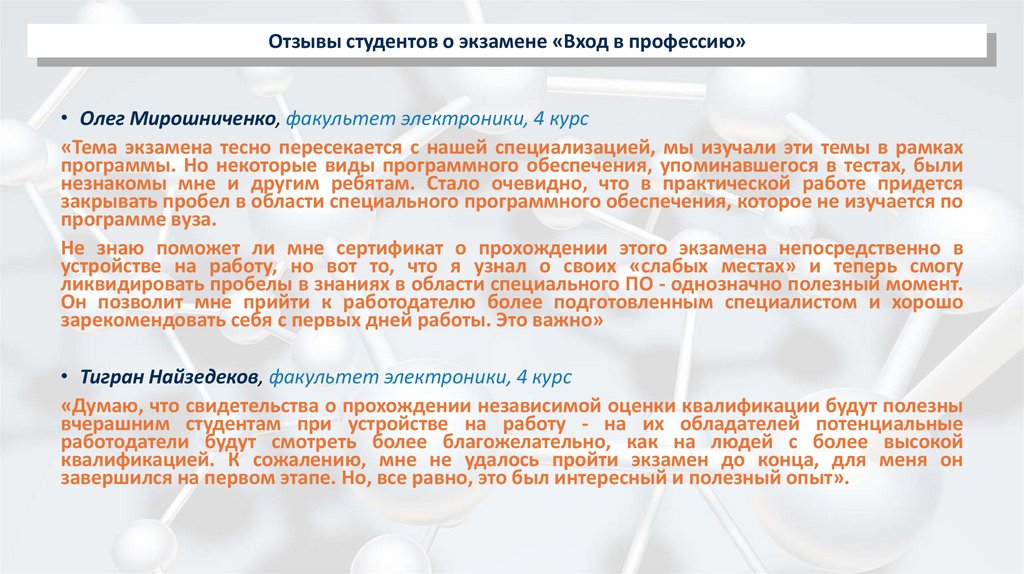 Отзывы студентов о экзамене «Вход в профессию»

• Олег Мирошниченко, факультет электроники, 4 курс

«Тема экзамена тесно пересекается с нашей специализацией, мы изучали эти темы в рамках программы. Но некоторые виды программного обеспечения, упоминавшегося в тестах, были незнакомы мне и другим ребятам. Стало очевидно, что в практической работе придется закрывать пробел в области специального программного обеспечения, которое не изучается по программе вуза.

Не знаю поможет ли мне сертификат о прохождении этого экзамена непосредственно в устройстве на работу, но вот то, что я узнал о своих «слабых местах» и теперь смогу ликвидировать пробелы в знаниях в области специального ПО - однозначно полезный момент. Он позволит мне прийти к работодателю более подготовленным специалистом и хорошо зарекомендовать себя с первых дней работы. Это важно»

• Тигран Найзедеков, факультет электроники, 4 курс

«Думаю, что свидетельства о прохождении независимой оценки квалификации будут полезны вчерашним студентам при устройстве на работу - на их обладателей потенциальные работодатели будут смотреть более благожелательно, как на людей с более высокой квалификацией. К сожалению, мне не удалось пройти экзамен до конца, для меня он завершился на первом этапе. Но, все равно, это был интересный и полезный опыт».